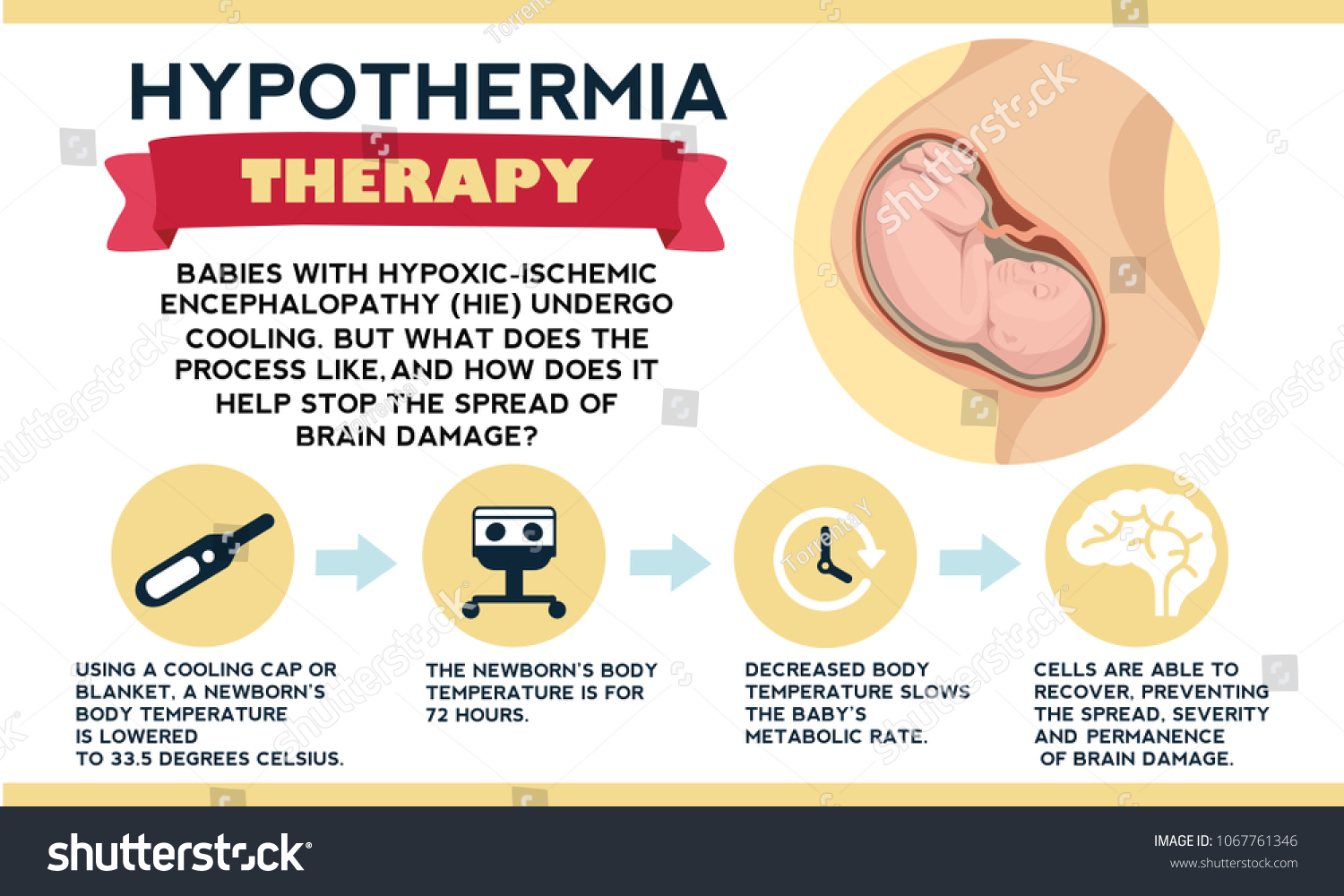 HYPOTHERMIA
THERAPY

BABIES WITH HYPOXIC-ISCHEMIC ENCEPHALOPATHY (HIE) UNDERGO COOLING. BUT WHAT DOES THE PROCESS LIKE, AND HOW DOES IT HELP STOP THE SPREAD OF BRAIN DAMAGE?

USING A COOLING CAP OR BLANKET, A NEWBORN'S BODY TEMPERATURE IS LOWERED TO 33.5 DEGREES CELSIUS.

THE NEWBORN'S BODY TEMPERATURE IS FOR 72 HOURS.

DECREASED BODY TEMPERATURE SLOWS THE BABY'S METABOLIC RATE.

CELLS ARE ABLE TO RECOVER, PREVENTING THE SPREAD, SEVERITY AND PERMANENCE OF BRAIN DAMAGE.

shutterstock

IMAGE ID: 1067761346
www.shutterstock.com